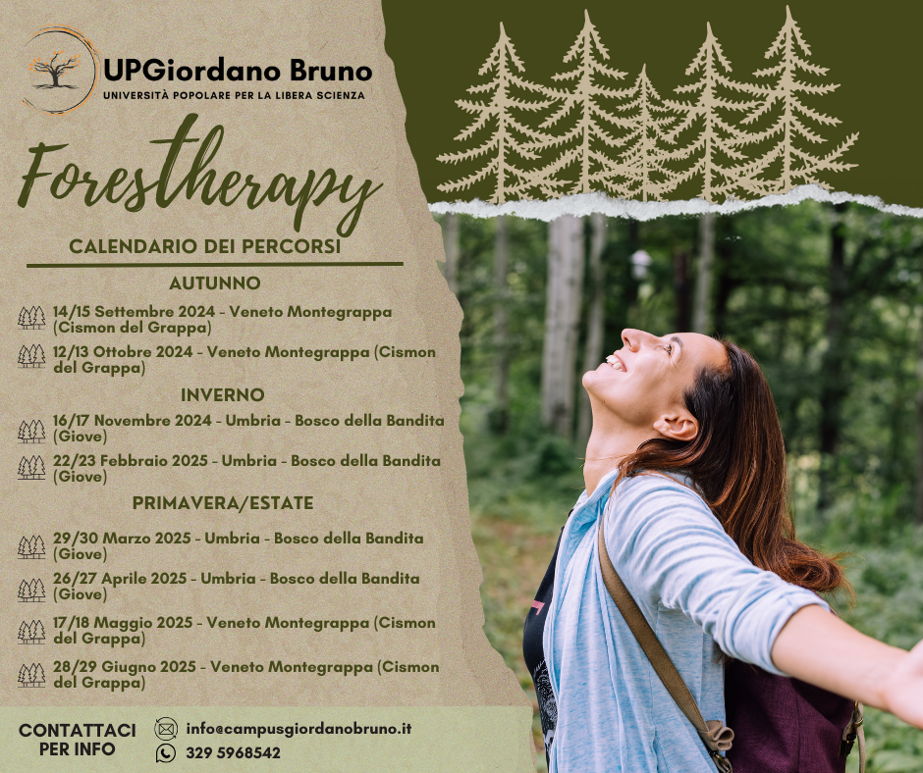 UPGiordano Bruno
UNIVERSITÀ POPOLARE PER LA LIBERA SCIENZA

Forestherapy

CALENDARIO DEI PERCORSI

AUTUNNO

14/15 Settembre 2024 - Veneto Montegrappa (Cismon del Grappa)

12/13 Ottobre 2024 - Veneto Montegrappa (Cismon del Grappa)

INVERNO

16/17 Novembre 2024 - Umbria - Bosco della Bandita (Giove)

22/23 Febbraio 2025 - Umbria - Bosco della Bandita (Giove)

PRIMAVERA/ESTATE

29/30 Marzo 2025 - Umbria - Bosco della Bandita (Giove)

26/27 Aprile 2025 - Umbria - Bosco della Bandita (Giove)

17/18 Maggio 2025 - Veneto Montegrappa (Cismon del Grappa)

28/29 Giugno 2025 - Veneto Montegrappa (Cismon del Grappa)

CONTATTACI PER INFO

info@campusgiordanobruno.it

329 5968542